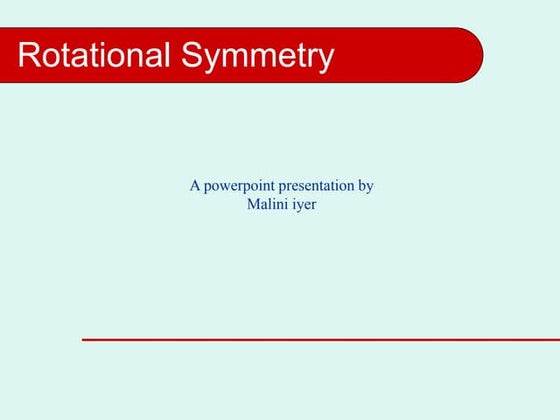 Rotational Symmetry

A powerpoint presentation by
Malini iyer